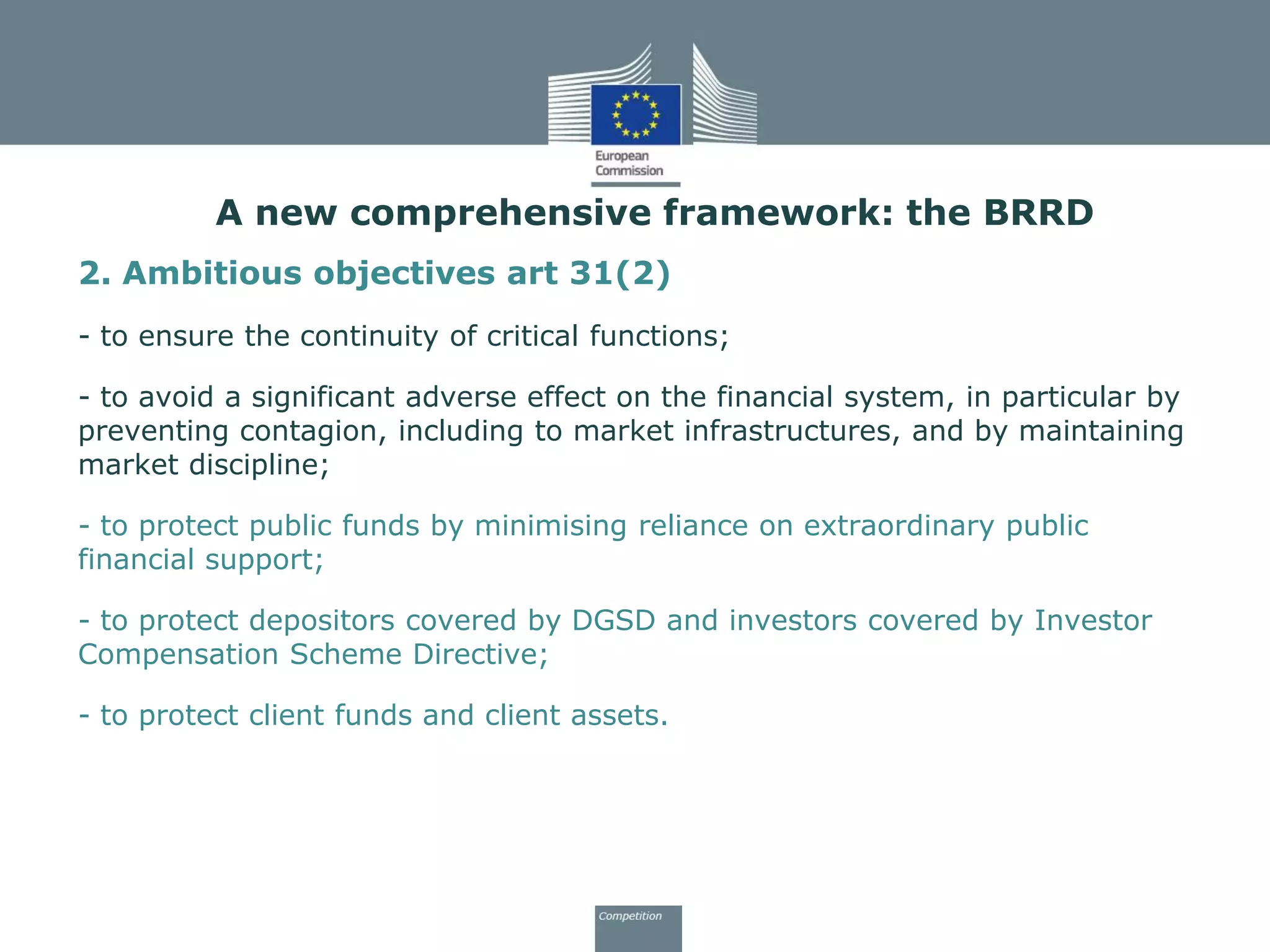 European Commission

A new comprehensive framework: the BRRD

2. Ambitious objectives art 31(2)

- to ensure the continuity of critical functions;

- to avoid a significant adverse effect on the financial system, in particular by preventing contagion, including to market infrastructures, and by maintaining market discipline;

- to protect public funds by minimising reliance on extraordinary public financial support;

- to protect depositors covered by DGSD and investors covered by Investor Compensation Scheme Directive;

- to protect client funds and client assets.

Competition